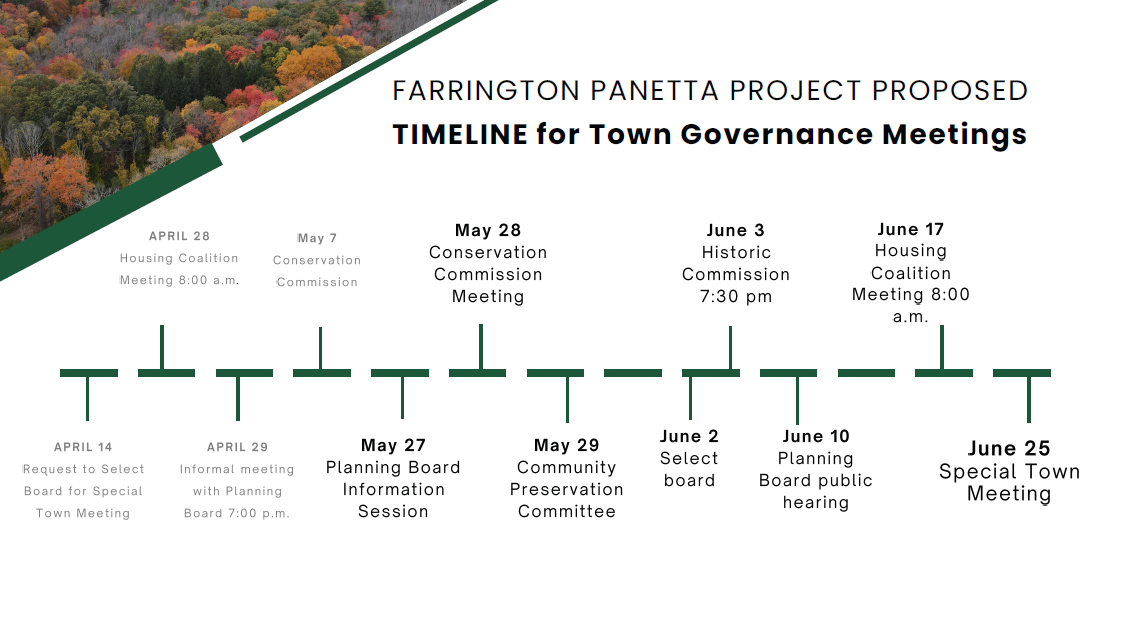 FARRINGTON PANETTA PROJECT PROPOSED
TIMELINE for Town Governance Meetings

APRIL 14
Request to Select Board for Special Town Meeting

APRIL 28
Housing Coalition Meeting 8:00 a.m.

APRIL 29
Informal meeting with Planning Board 7:00 p.m.

May 7
Conservation Commission

May 27
Planning Board Information Session

May 28
Conservation Commission Meeting

May 29
Community Preservation Committee

June 2
Select board

June 3
Historic Commission 7:30 pm

June 10
Planning Board public hearing

June 17
Housing Coalition Meeting 8:00 a.m.

June 25
Special Town Meeting